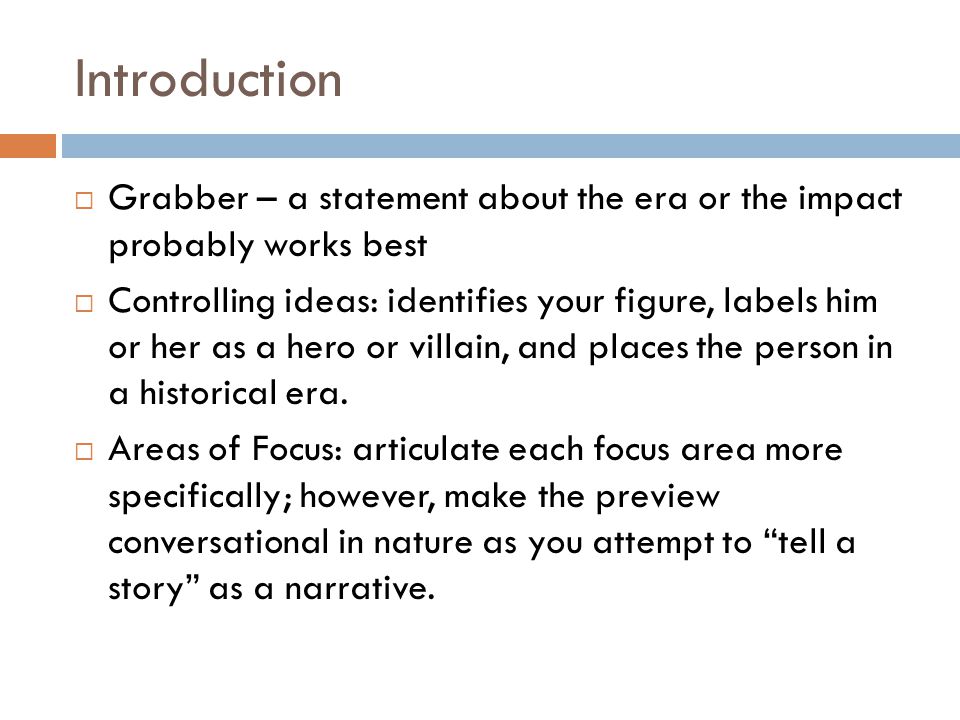 Introduction

□ Grabber – a statement about the era or the impact probably works best

□ Controlling ideas: identifies your figure, labels him or her as a hero or villain, and places the person in a historical era.

□ Areas of Focus: articulate each focus area more specifically; however, make the preview conversational in nature as you attempt to “tell a story” as a narrative.